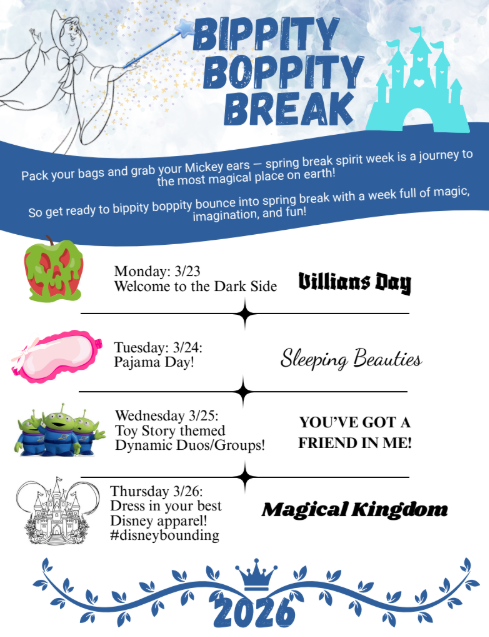 BIPPITY BOPPITY BREAK

Pack your bags and grab your Mickey ears — spring break spirit week is a journey to the most magical place on earth!

So get ready to bippity boppity bounce into spring break with a week full of magic, imagination, and fun!

Monday: 3/23
Welcome to the Dark Side

Villians Day

Tuesday: 3/24:
Pajama Day!

Sleeping Beauties

Wednesday 3/25:
Toy Story themed
Dynamic Duos/Groups!

YOU'VE GOT A FRIEND IN ME!

Thursday 3/26:
Dress in your best Disney apparel!
#disneybounding

Magical Kingdom

2026